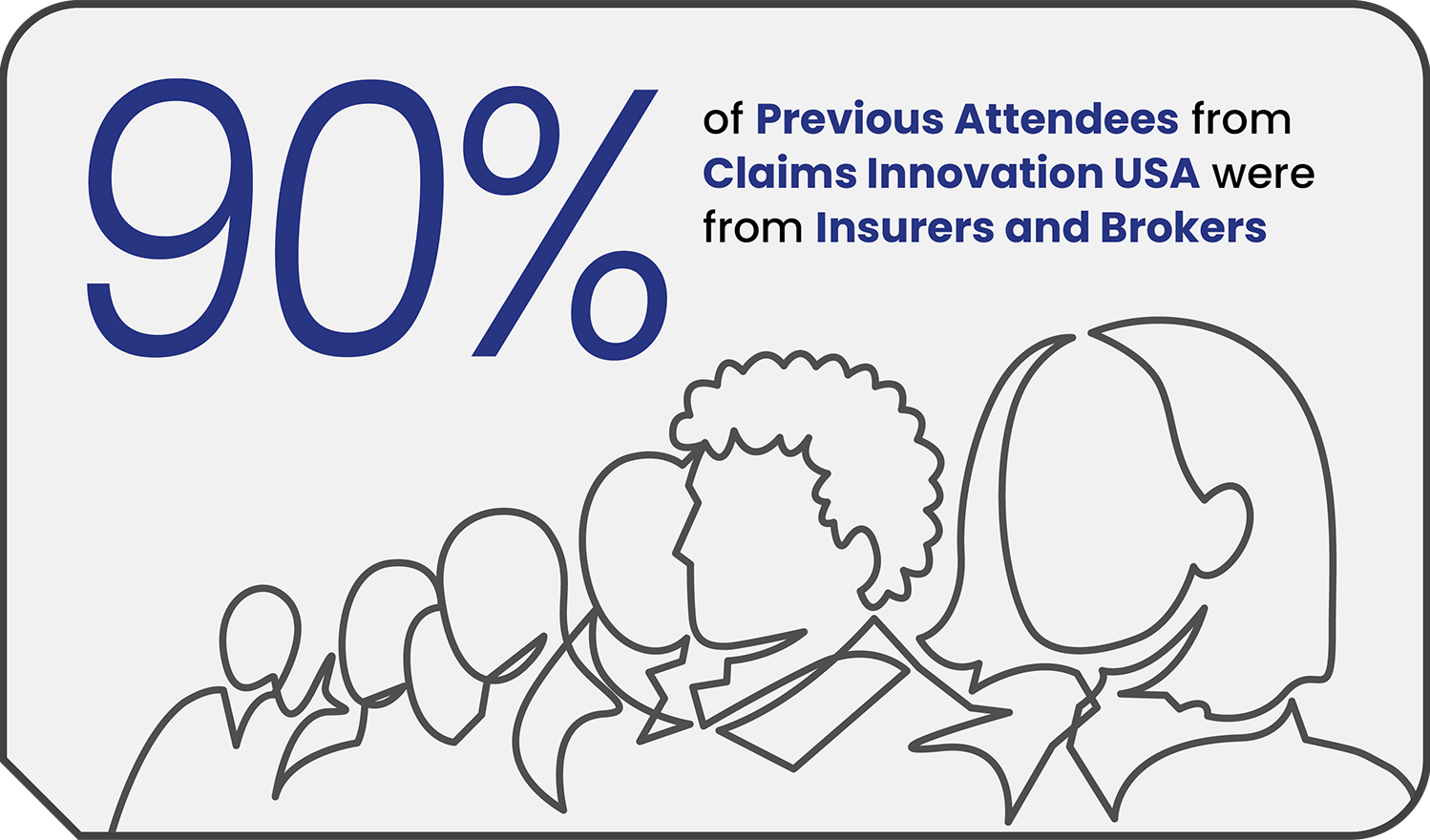 90%

of Previous Attendees from Claims Innovation USA were from Insurers and Brokers